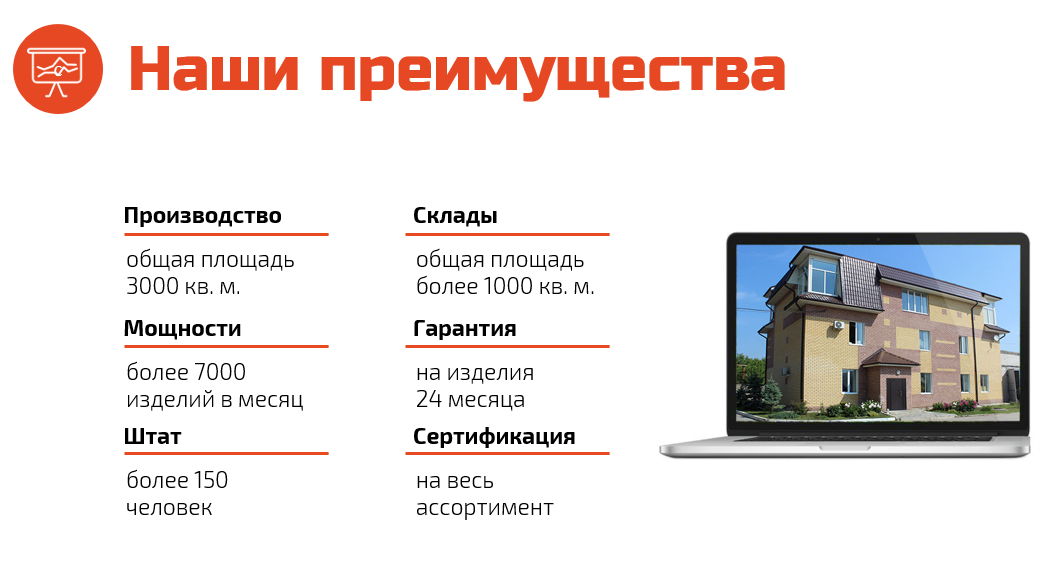 Наши преимущества

Производство

общая площадь 3000 кв. м.

Мощности

более 7000 изделий в месяц

Штат

более 150 человек

Склады

общая площадь более 1000 кв. м.

Гарантия

на изделия 24 месяца

Сертификация

на весь ассортимент